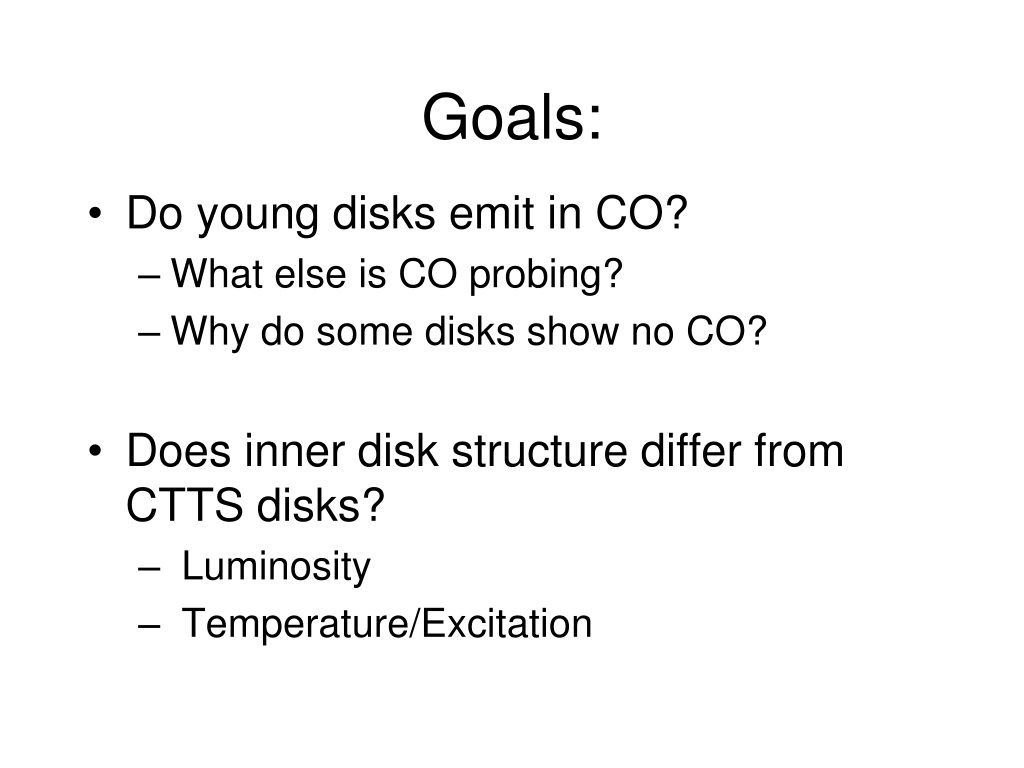 Goals:

• Do young disks emit in CO?
– What else is CO probing?
– Why do some disks show no CO?

• Does inner disk structure differ from CTTS disks?
– Luminosity
– Temperature/Excitation